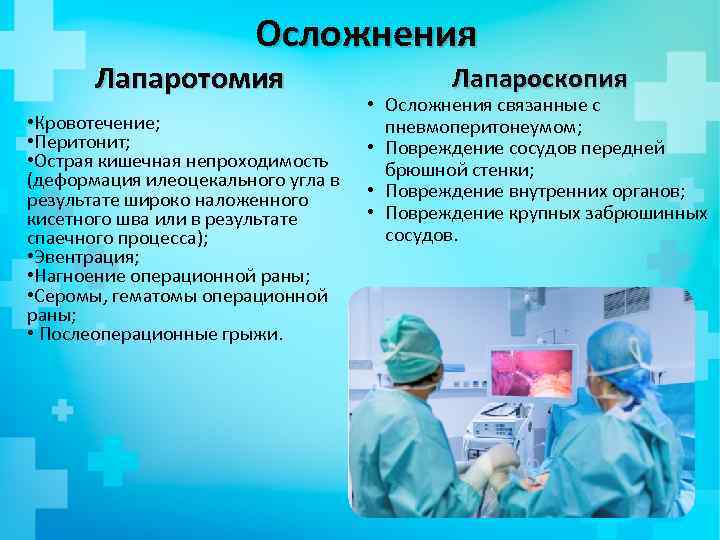 Осложнения

Лапаротомия

•Кровотечение;
•Перитонит;
•Острая кишечная непроходимость (деформация илеоцекального угла в результате широко наложенного кисетного шва или в результате спаечного процесса);
•Эвентрация;
•Нагноение операционной раны;
•Серомы, гематомы операционной раны;
• Послеоперационные грыжи.

Лапароскопия

• Осложнения связанные с пневмоперитонеумом;
• Повреждение сосудов передней брюшной стенки;
• Повреждение внутренних органов;
• Повреждение крупных забрюшинных сосудов.